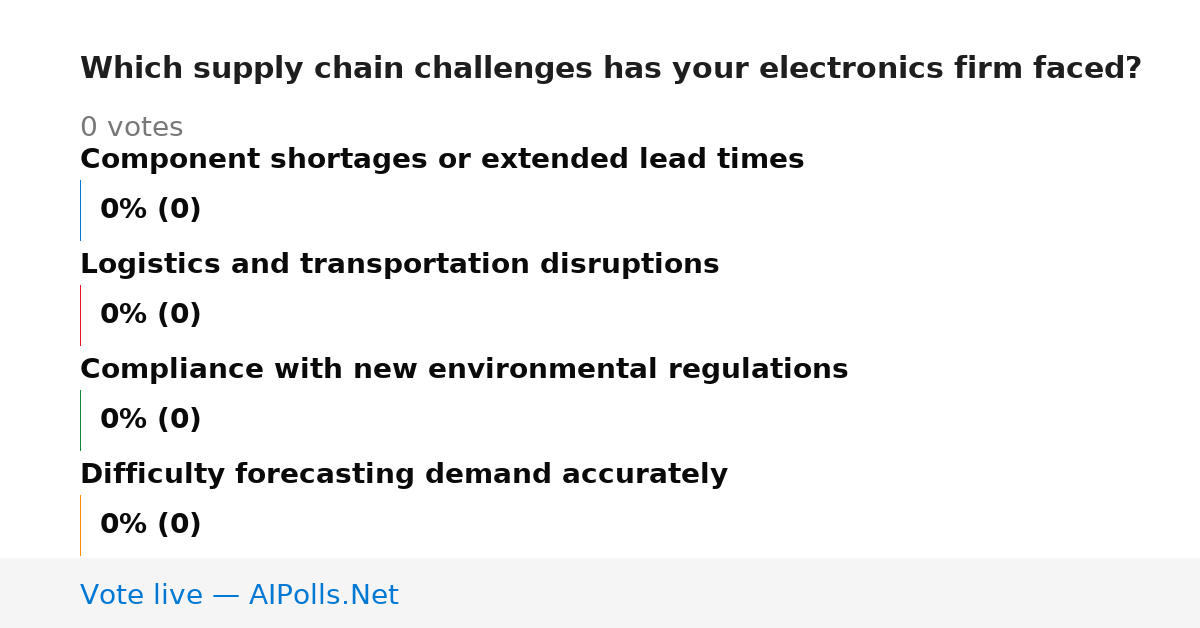 Which supply chain challenges has your electronics firm faced?

0 votes

Component shortages or extended lead times

0% (0)

Logistics and transportation disruptions

0% (0)

Compliance with new environmental regulations

0% (0)

Difficulty forecasting demand accurately

0% (0)

Vote live — AIPolls.Net